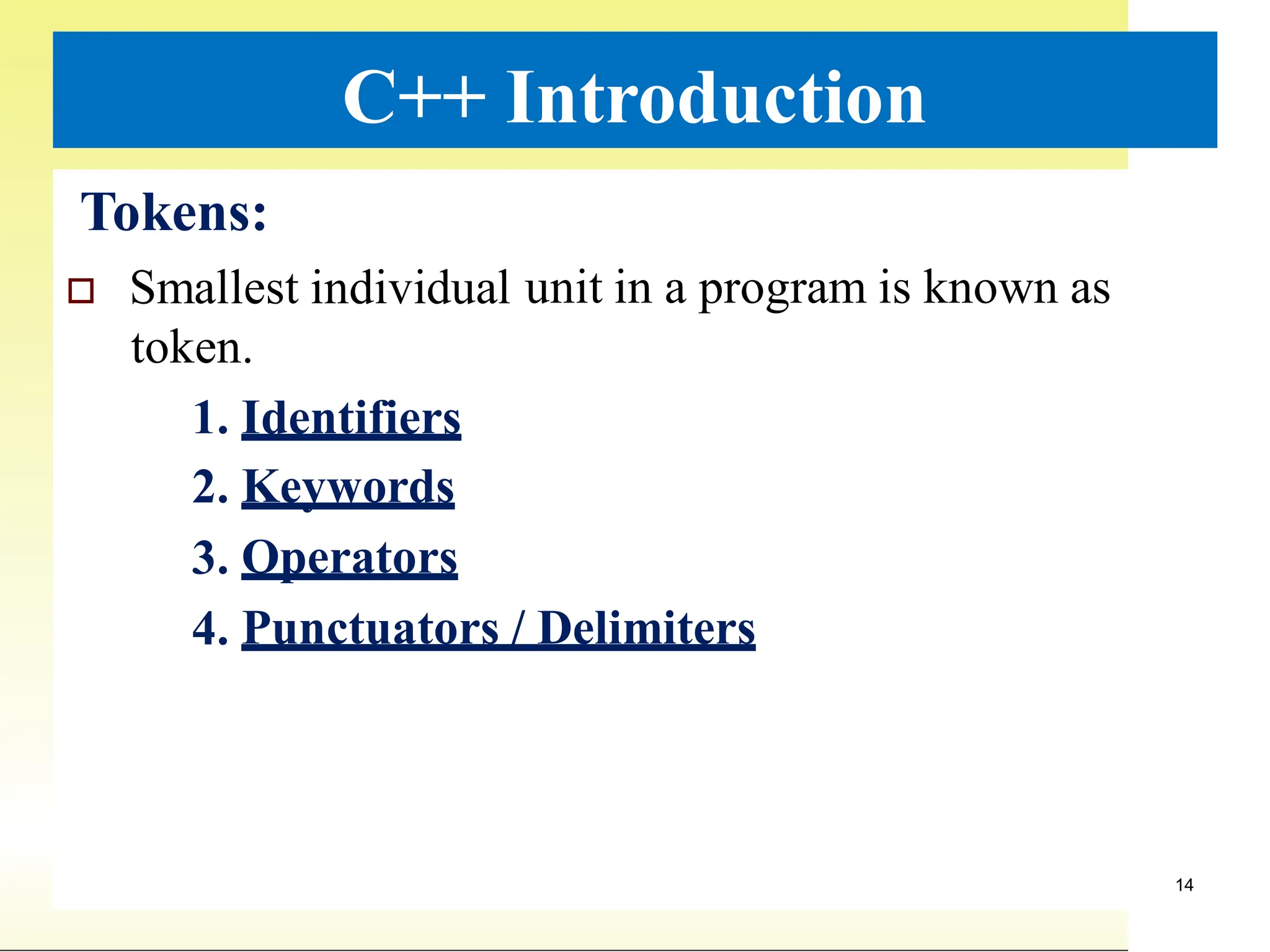 C++ Introduction

Tokens:

Smallest individual unit in a program is known as token.

1. Identifiers
2. Keywords
3. Operators
4. Punctuators / Delimiters

14